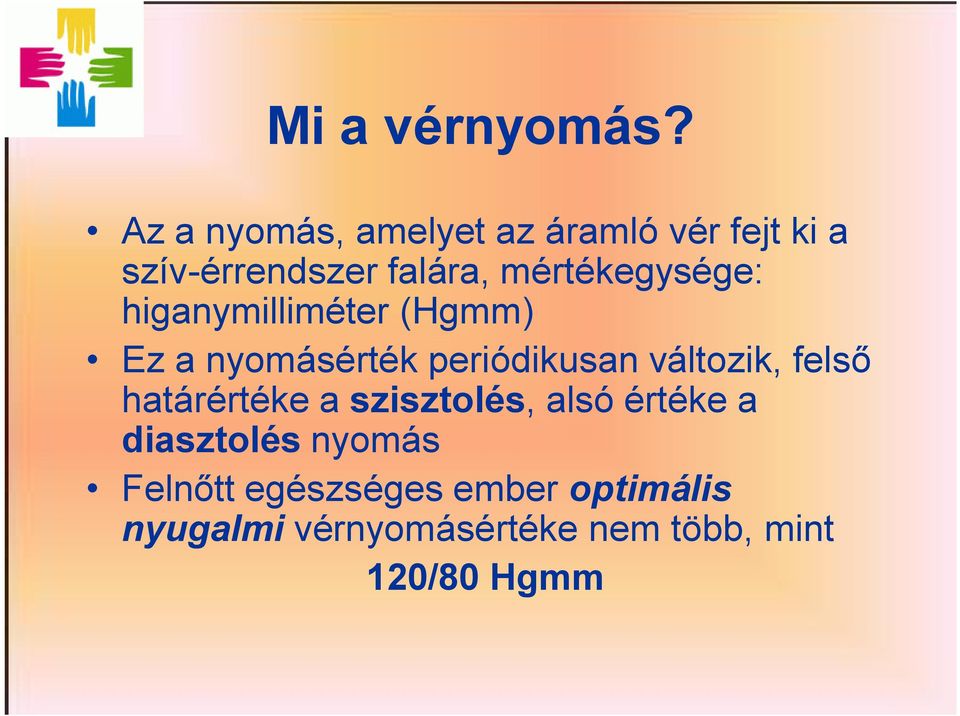 Mi a vérnyomás?

• Az a nyomás, amelyet az áramló vér fejt ki a szív-érrendszer falára, mértékegysége: higanymilliméter (Hgmm)

• Ez a nyomásérték periódikusan változik, felső határértéke a szisztolés, alsó értéke a diasztolés nyomás

• Felnőtt egészséges ember optimális nyugalmi vérnyomásértéke nem több, mint

120/80 Hgmm